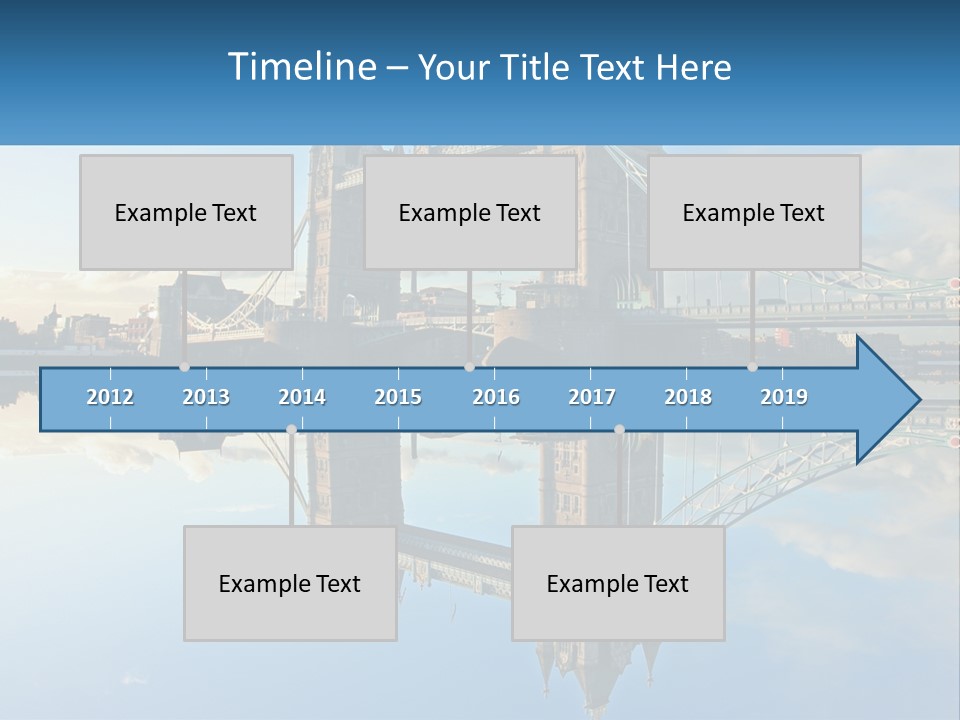 Timeline – Your Title Text Here

Example Text

Example Text

Example Text

2012 2013 2014 2015 2016 2017 2018 2019

Example Text

Example Text